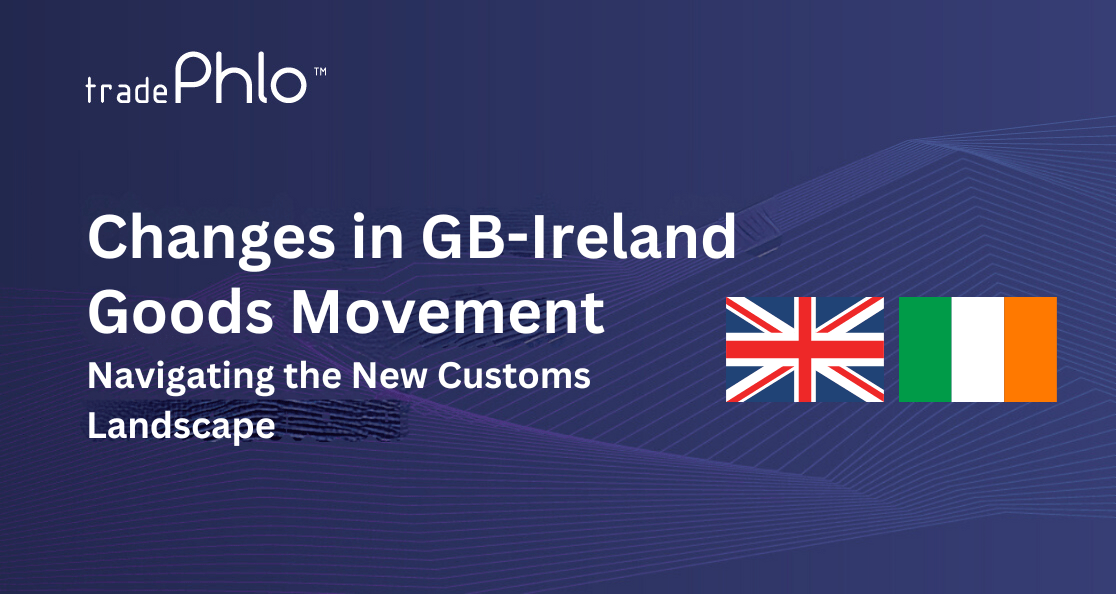 tradePhlo™

Changes in GB-Ireland Goods Movement

Navigating the New Customs Landscape